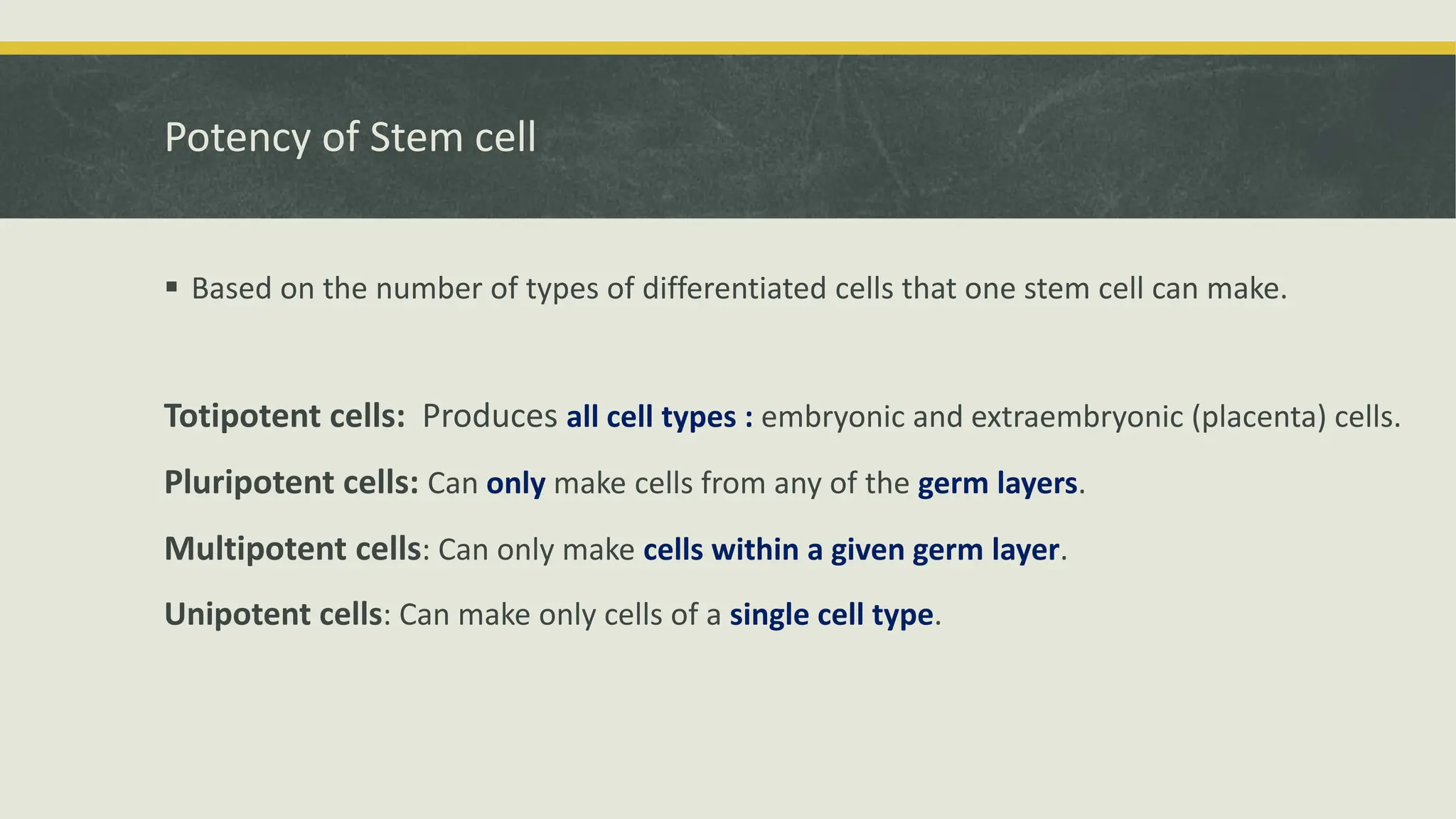 Potency of Stem cell

▪ Based on the number of types of differentiated cells that one stem cell can make.

Totipotent cells: Produces all cell types : embryonic and extraembryonic (placenta) cells.

Pluripotent cells: Can only make cells from any of the germ layers.

Multipotent cells: Can only make cells within a given germ layer.

Unipotent cells: Can make only cells of a single cell type.